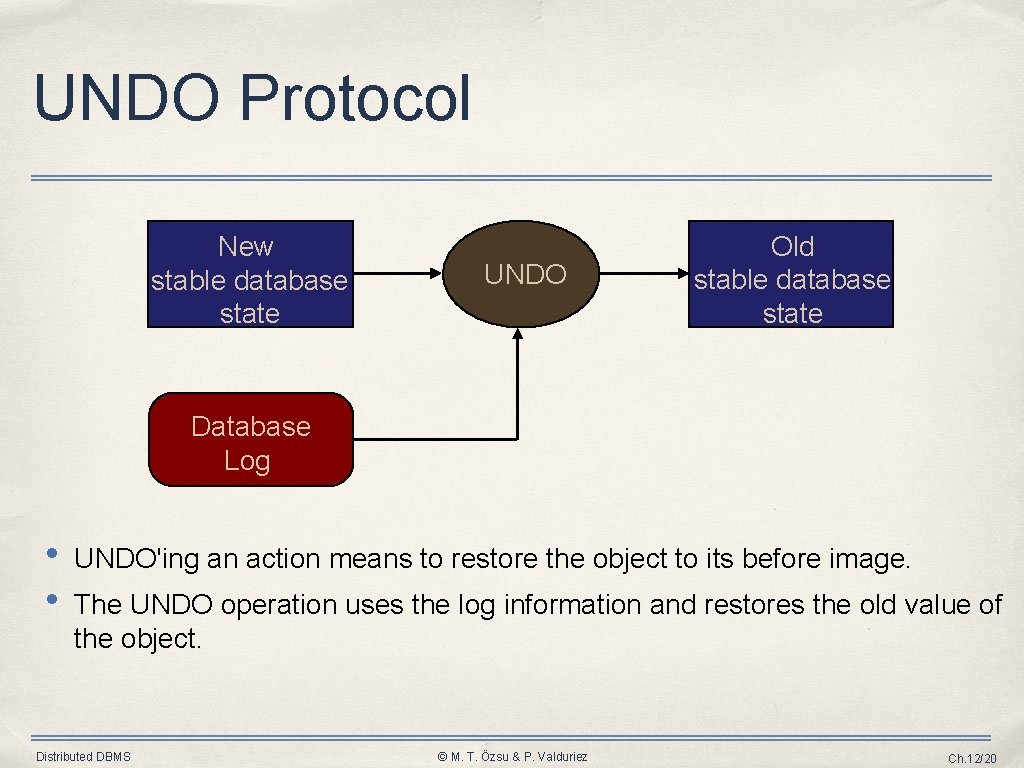 UNDO Protocol

New stable database state

UNDO

Old stable database state

Database Log

• UNDO'ing an action means to restore the object to its before image.
• The UNDO operation uses the log information and restores the old value of the object.

Distributed DBMS

© M. T. Özsu & P. Valduriez

Ch.12/20